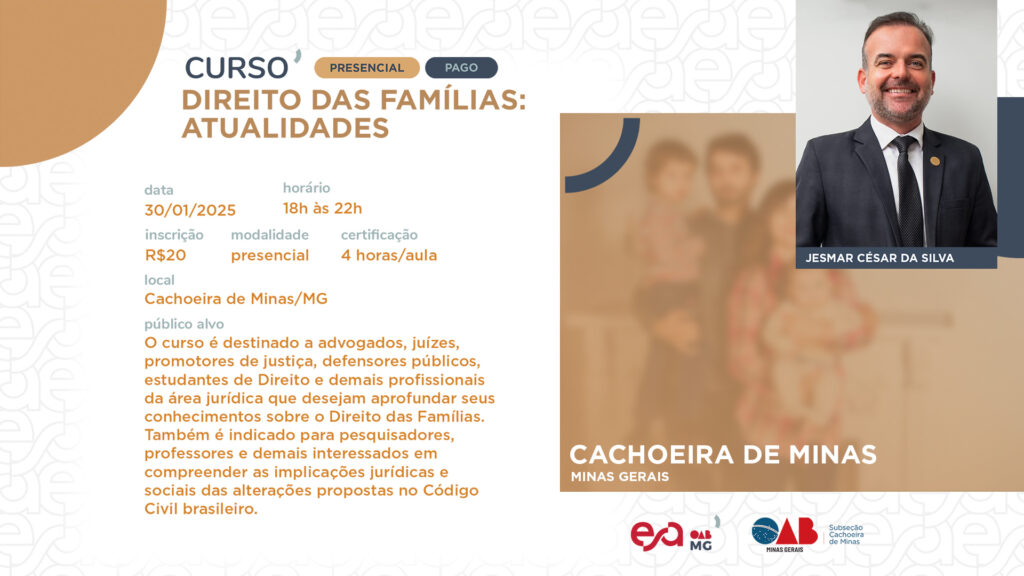 CURSO PRESENCIAL PAGO

DIREITO DAS FAMÍLIAS: ATUALIDADES

data
30/01/2025

horário
18h às 22h

inscrição
R$20

modalidade
presencial

certificação
4 horas/aula

local
Cachoeira de Minas/MG

público alvo
O curso é destinado a advogados, juízes, promotores de justiça, defensores públicos, estudantes de Direito e demais profissionais da área jurídica que desejam aprofundar seus conhecimentos sobre o Direito das Famílias. Também é indicado para pesquisadores, professores e demais interessados em compreender as implicações jurídicas e sociais das alterações propostas no Código Civil brasileiro.

JESMAR CÉSAR DA SILVA

CACHOEIRA DE MINAS
MINAS GERAIS

esa OAB MG

OAB MINAS GERAIS Subseção Cachoeira de Minas